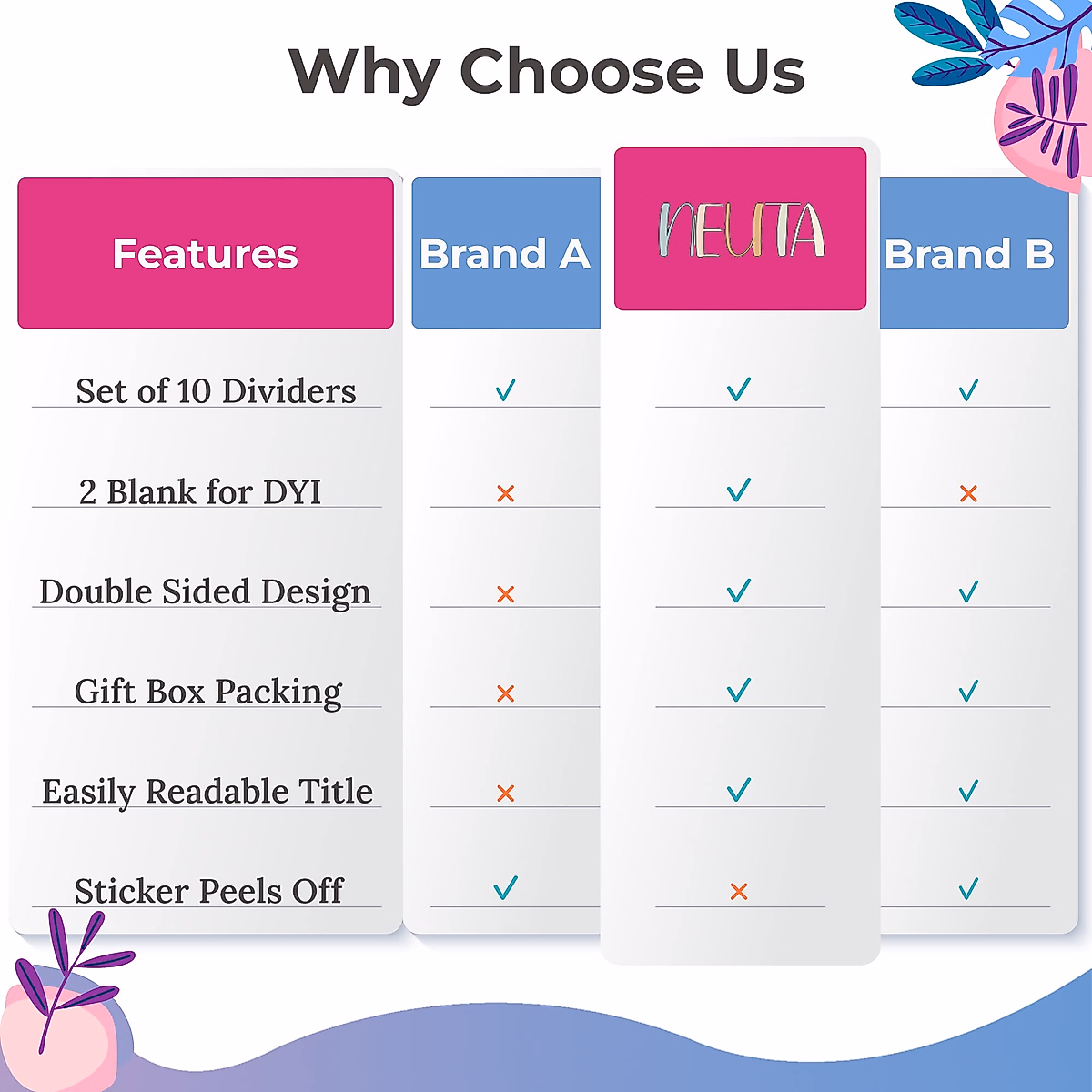 Why Choose Us

| Features | Brand A | NEUTA | Brand B |
|---|---|---|---|
| Set of 10 Dividers | ✓ | ✓ | ✓ |
| 2 Blank for DYI | × | ✓ | × |
| Double Sided Design | × | ✓ | ✓ |
| Gift Box Packing | × | ✓ | ✓ |
| Easily Readable Title | × | ✓ | ✓ |
| Sticker Peels Off | ✓ | × | ✓ |